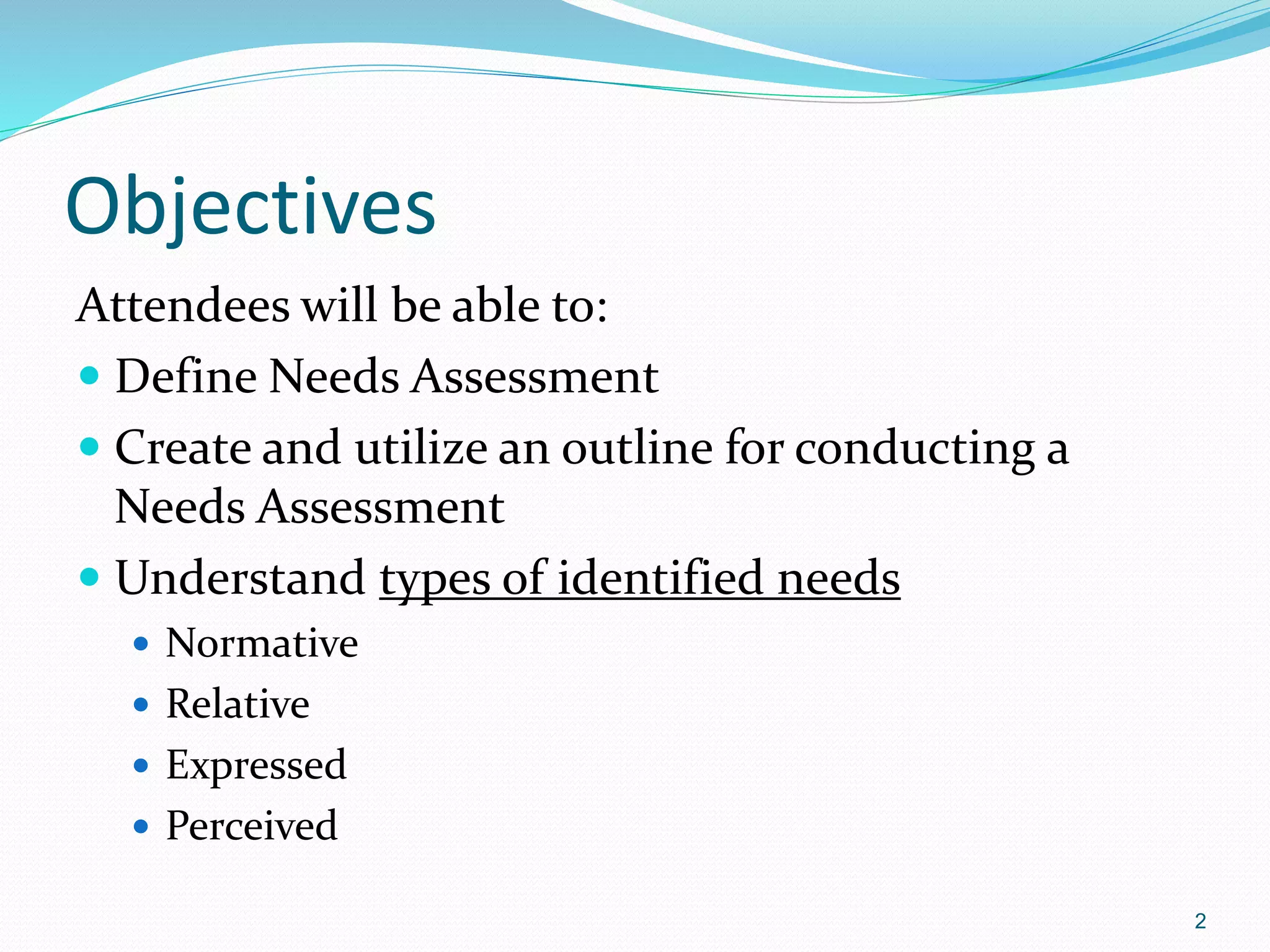 Objectives

Attendees will be able to:

- Define Needs Assessment
- Create and utilize an outline for conducting a Needs Assessment
- Understand types of identified needs
  - Normative
  - Relative
  - Expressed
  - Perceived

2